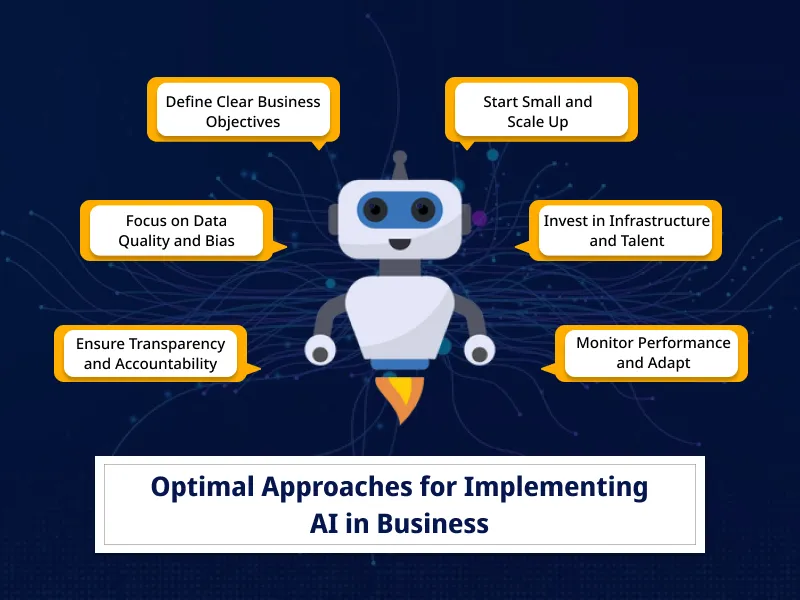 Define Clear Business Objectives

Start Small and Scale Up

Focus on Data Quality and Bias

Invest in Infrastructure and Talent

Ensure Transparency and Accountability

Monitor Performance and Adapt

Optimal Approaches for Implementing AI in Business